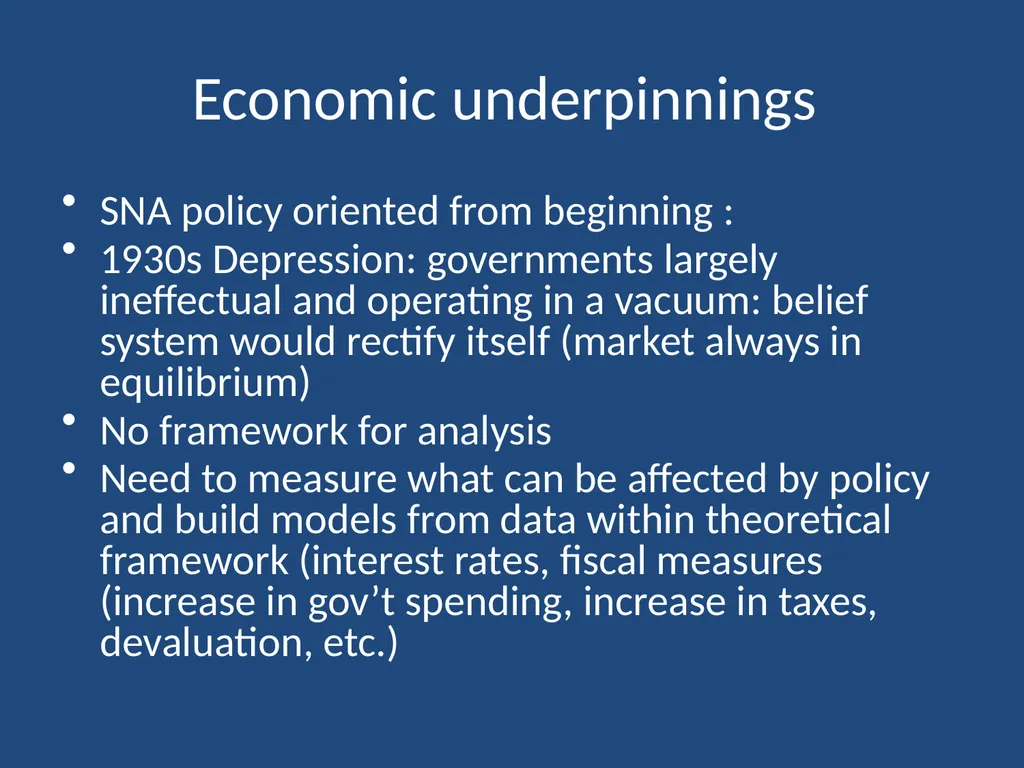 Economic underpinnings

• SNA policy oriented from beginning :
• 1930s Depression: governments largely ineffectual and operating in a vacuum: belief system would rectify itself (market always in equilibrium)
• No framework for analysis
• Need to measure what can be affected by policy and build models from data within theoretical framework (interest rates, fiscal measures (increase in gov’t spending, increase in taxes, devaluation, etc.)